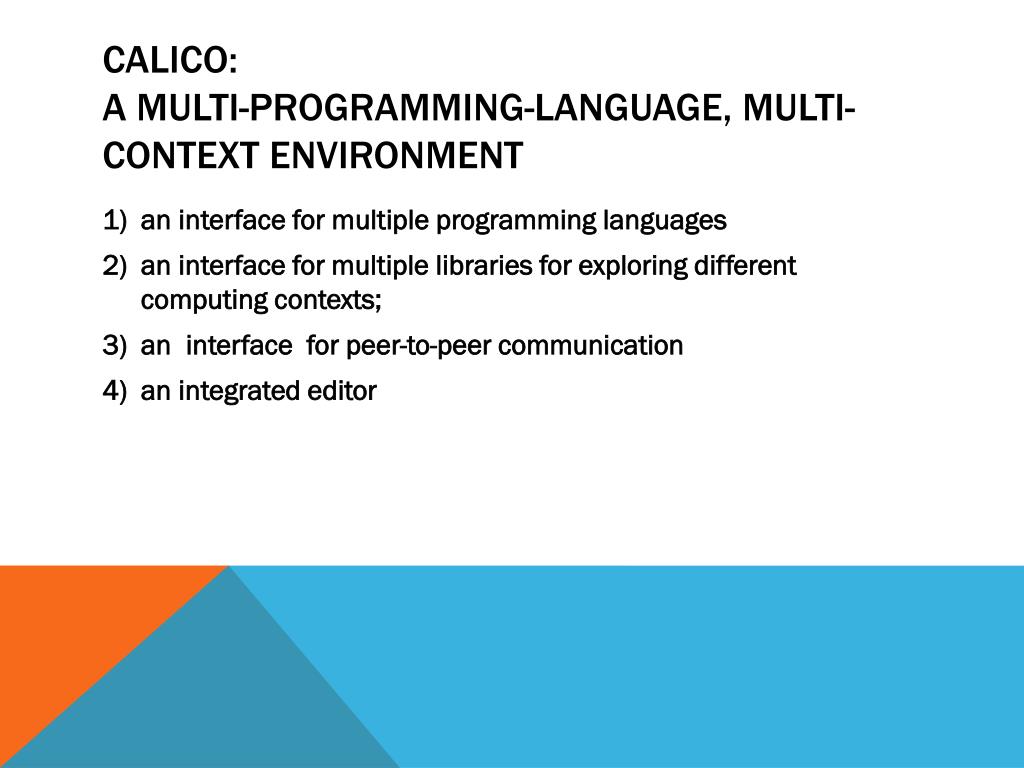 CALICO:
A MULTI-PROGRAMMING-LANGUAGE, MULTI-CONTEXT ENVIRONMENT

1) an interface for multiple programming languages

2) an interface for multiple libraries for exploring different computing contexts;

3) an interface for peer-to-peer communication

4) an integrated editor